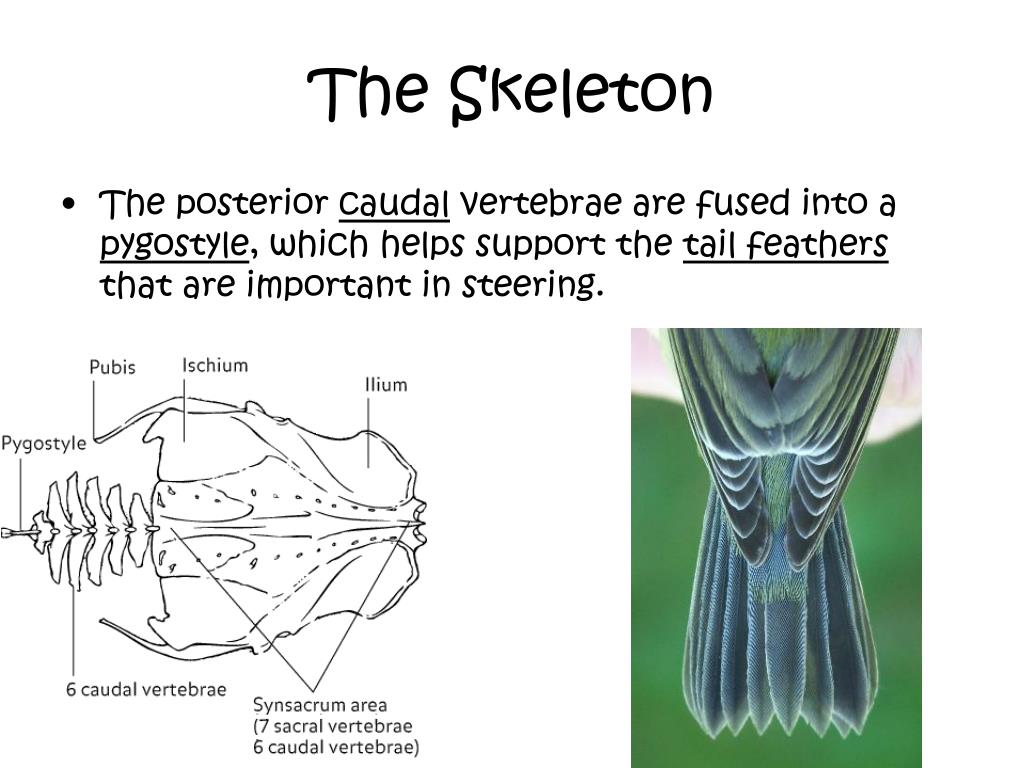 The Skeleton

• The posterior caudal vertebrae are fused into a pygostyle, which helps support the tail feathers that are important in steering.

Pubis
Ischium
Ilium
Pygostyle
6 caudal vertebrae
Synsacrum area
(7 sacral vertebrae
6 caudal vertebrae)